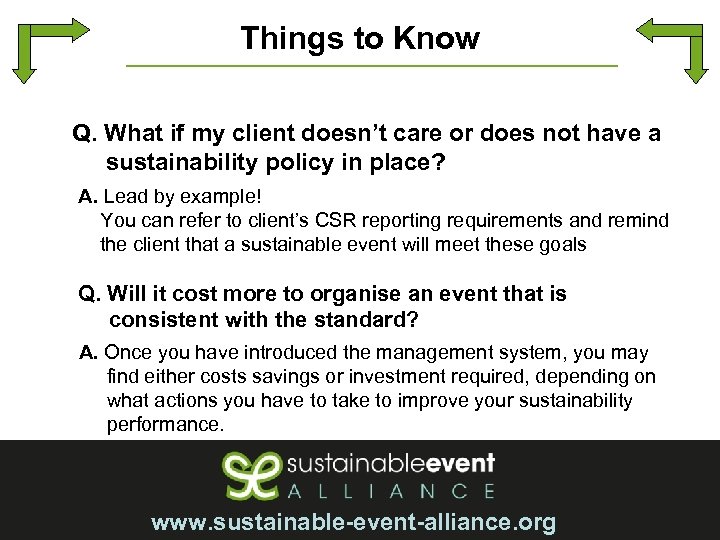 Things to Know

Q. What if my client doesn't care or does not have a sustainability policy in place?

A. Lead by example!
You can refer to client's CSR reporting requirements and remind the client that a sustainable event will meet these goals

Q. Will it cost more to organise an event that is consistent with the standard?

A. Once you have introduced the management system, you may find either costs savings or investment required, depending on what actions you have to take to improve your sustainability performance.

sustainableevent
ALLIANCE

www.sustainable-event-alliance.org